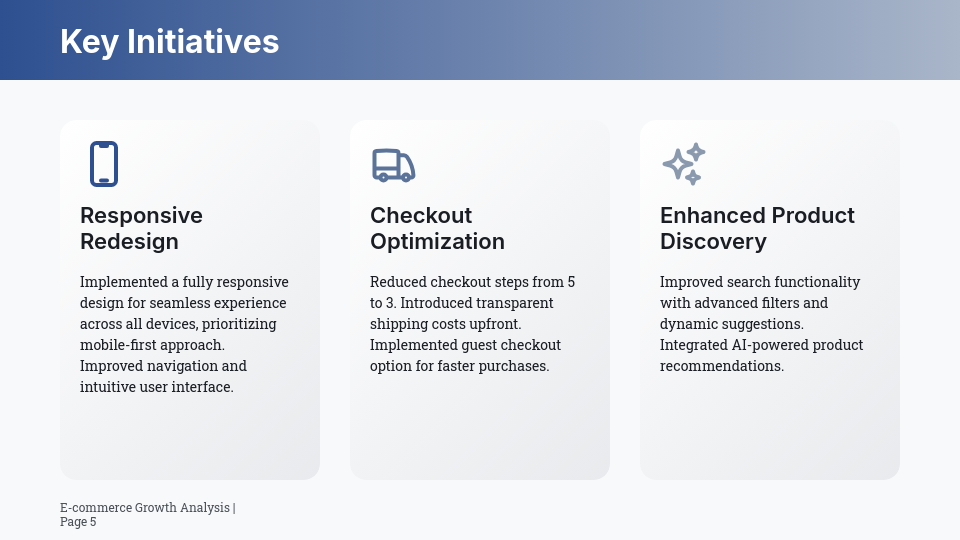 Key Initiatives

Responsive Redesign

Implemented a fully responsive design for seamless experience across all devices, prioritizing mobile-first approach. Improved navigation and intuitive user interface.

Checkout Optimization

Reduced checkout steps from 5 to 3. Introduced transparent shipping costs upfront. Implemented guest checkout option for faster purchases.

Enhanced Product Discovery

Improved search functionality with advanced filters and dynamic suggestions. Integrated AI-powered product recommendations.

E-commerce Growth Analysis | Page 5